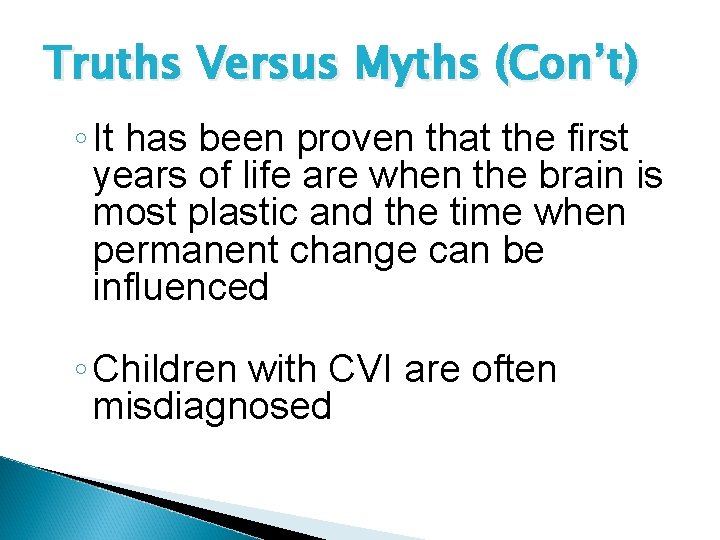 Truths Versus Myths (Con't)

◦ It has been proven that the first years of life are when the brain is most plastic and the time when permanent change can be influenced

◦ Children with CVI are often misdiagnosed